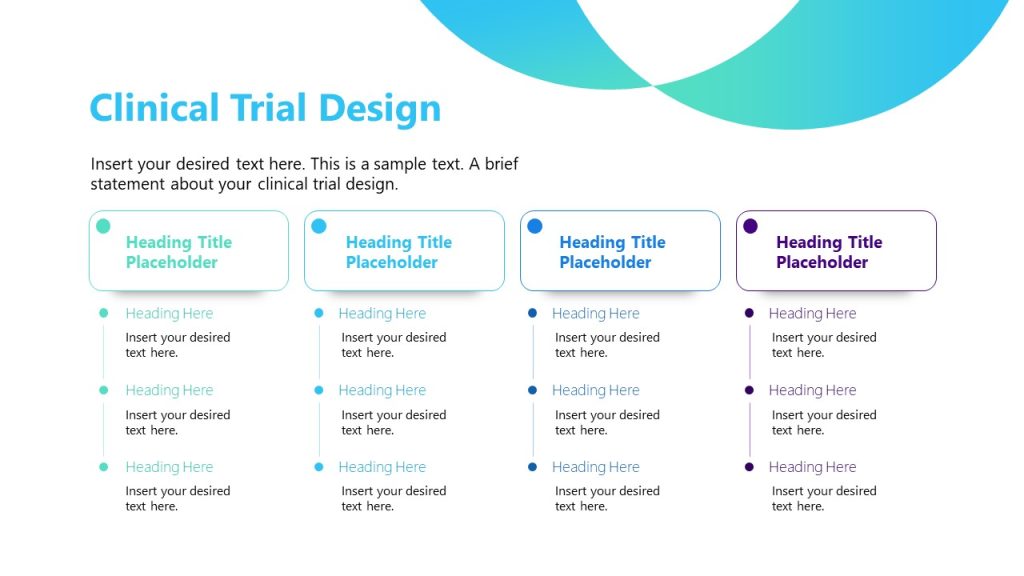 Clinical Trial Design

Insert your desired text here. This is a sample text. A brief statement about your clinical trial design.

Heading Title Placeholder

Heading Here
Insert your desired text here.

Heading Here
Insert your desired text here.

Heading Here
Insert your desired text here.

Heading Title Placeholder

Heading Here
Insert your desired text here.

Heading Here
Insert your desired text here.

Heading Here
Insert your desired text here.

Heading Title Placeholder

Heading Here
Insert your desired text here.

Heading Here
Insert your desired text here.

Heading Here
Insert your desired text here.

Heading Title Placeholder

Heading Here
Insert your desired text here.

Heading Here
Insert your desired text here.

Heading Here
Insert your desired text here.